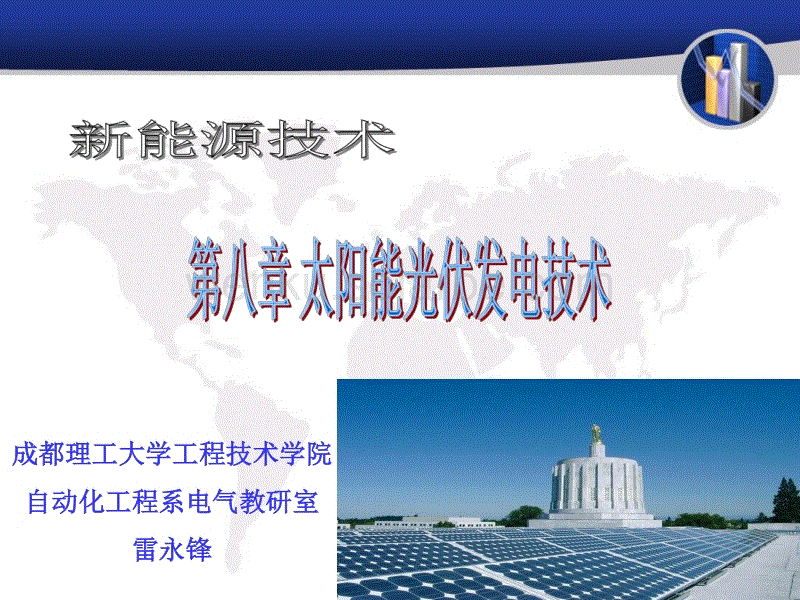 新能源技术

第八章 太阳能光伏发电技术

成都理工大学工程技术学院
自动化工程系电气教研室
雷永锋